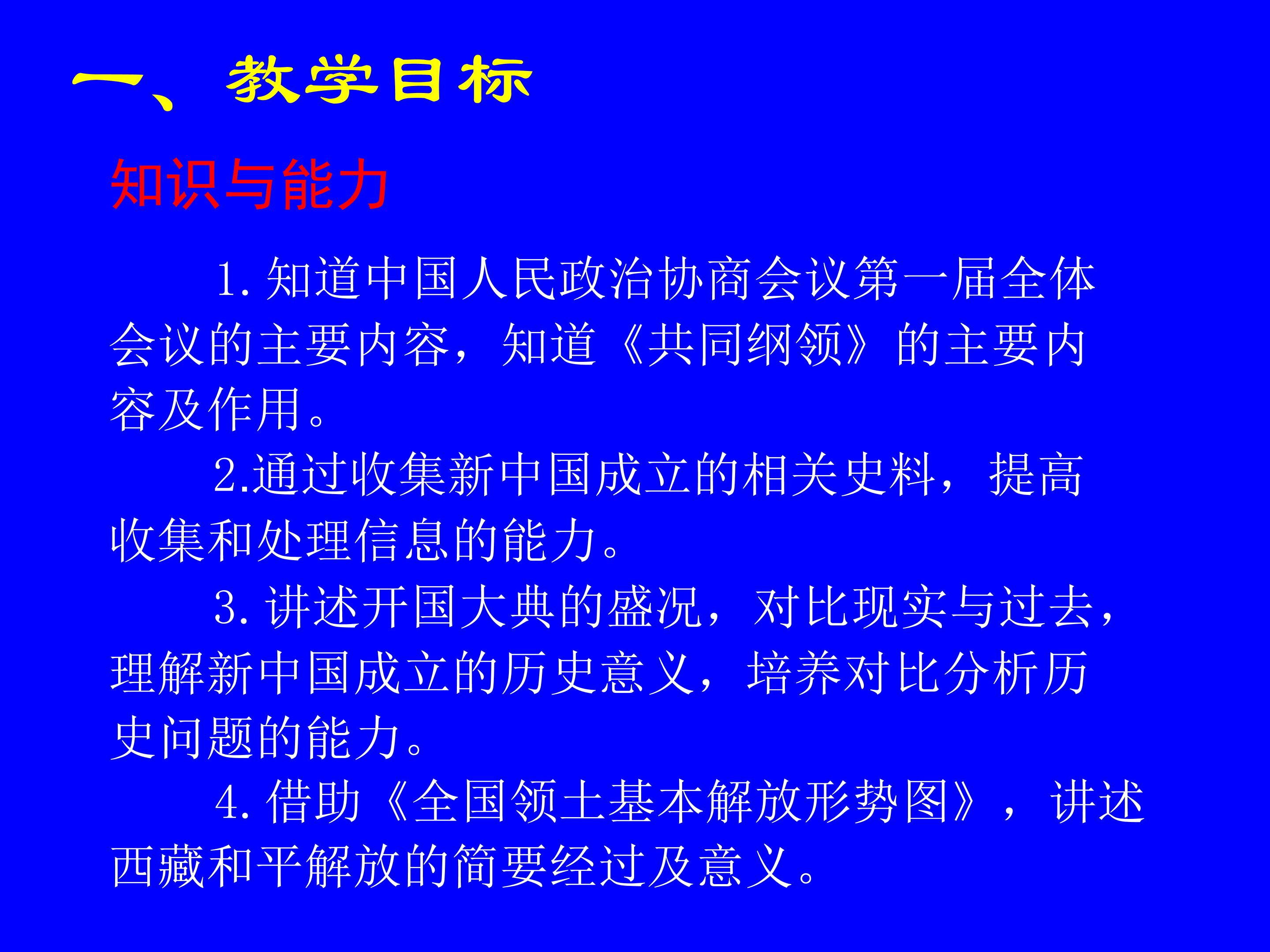 一、教学目标

知识与能力

1. 知道中国人民政治协商会议第一届全体会议的主要内容，知道《共同纲领》的主要内容及作用。

2.通过收集新中国成立的相关史料，提高收集和处理信息的能力。

3. 讲述开国大典的盛况，对比现实与过去，理解新中国成立的历史意义，培养对比分析历史问题的能力。

4. 借助《全国领土基本解放形势图》，讲述西藏和平解放的简要经过及意义。